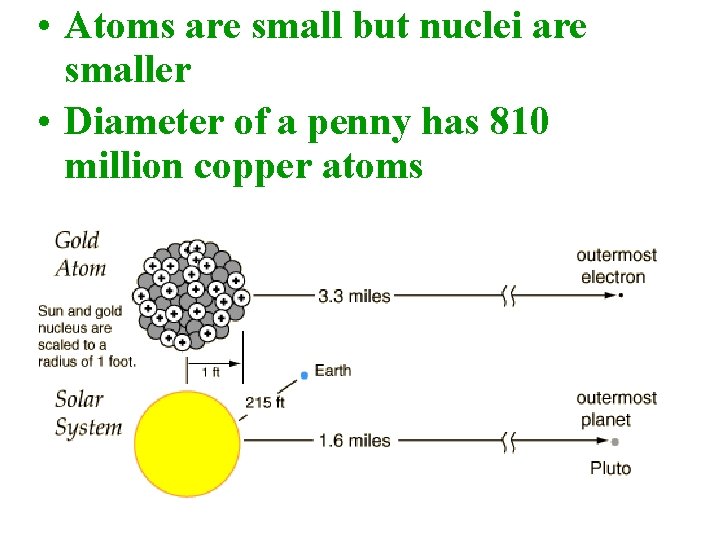 • Atoms are small but nuclei are smaller

• Diameter of a penny has 810 million copper atoms

Gold Atom

Sun and gold nucleus are scaled to a radius of 1 foot.

3.3 miles

outermost electron

1 ft

Earth

215 ft

Solar System

1.6 miles

outermost planet

Pluto